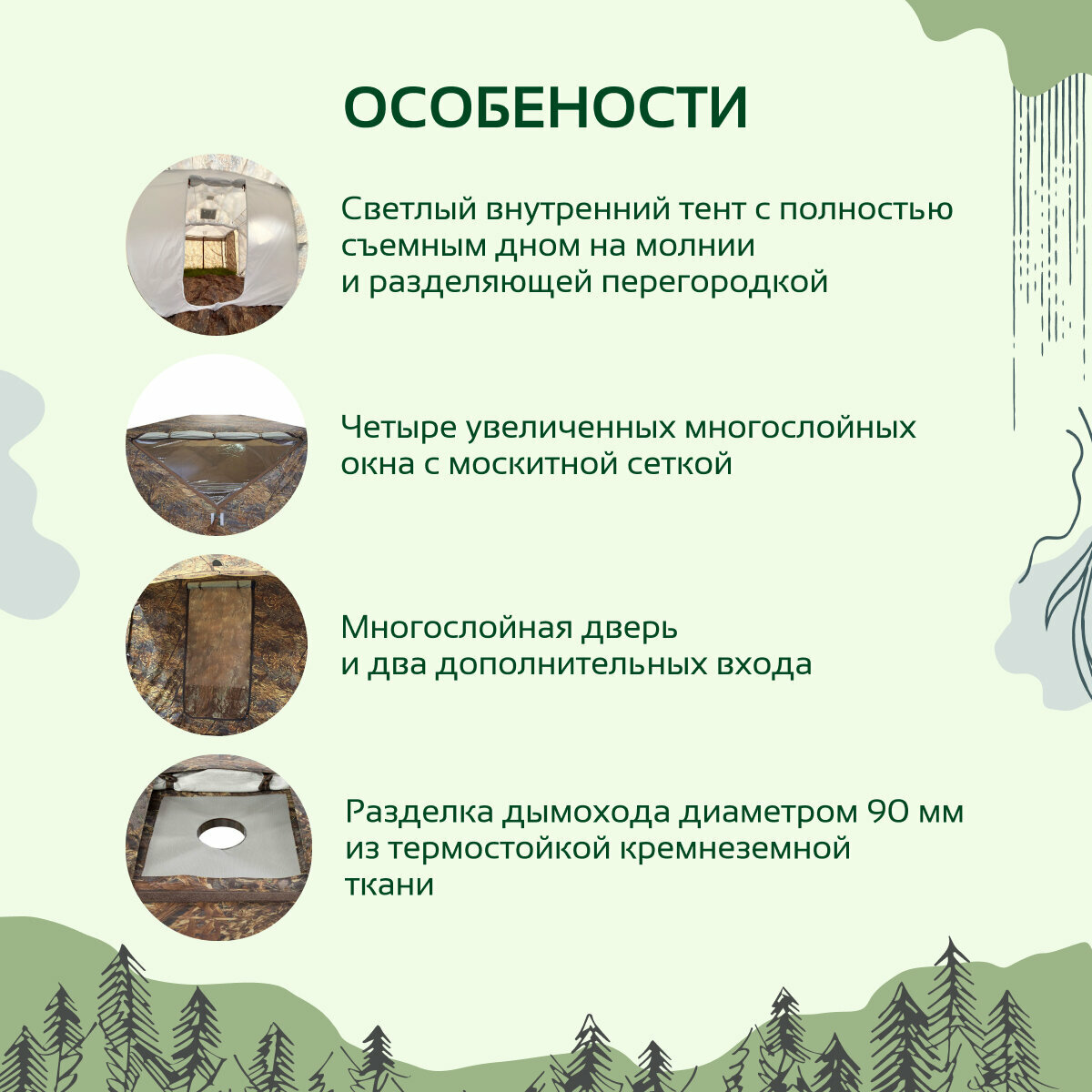 ОСОБЕНОСТИ

Светлый внутренний тент с полностью съемным дном на молнии и разделяющей перегородкой

Четыре увеличенных многослойных окна с москитной сеткой

Многослойная дверь и два дополнительных входа

Разделка дымохода диаметром 90 мм из термостойкой кремнеземной ткани